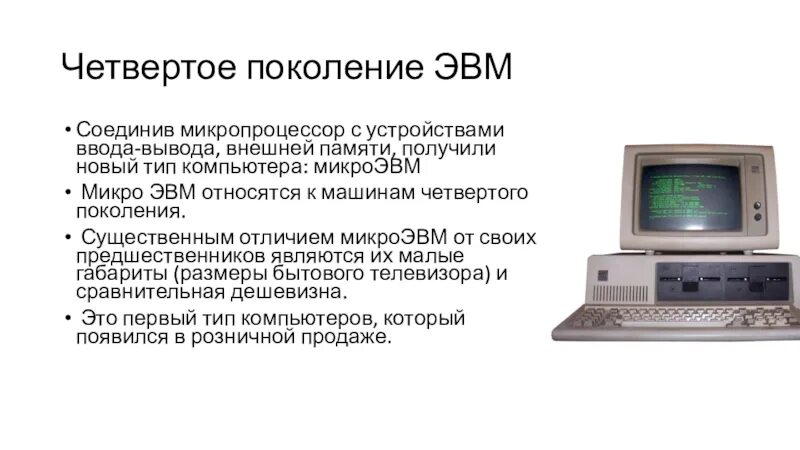 Четвертое поколение ЭВМ

• Соединив микропроцессор с устройствами ввода-вывода, внешней памяти, получили новый тип компьютера: микроЭВМ

• Микро ЭВМ относятся к машинам четвертого поколения.

• Существенным отличием микроЭВМ от своих предшественников являются их малые габариты (размеры бытового телевизора) и сравнительная дешевизна.

• Это первый тип компьютеров, который появился в розничной продаже.